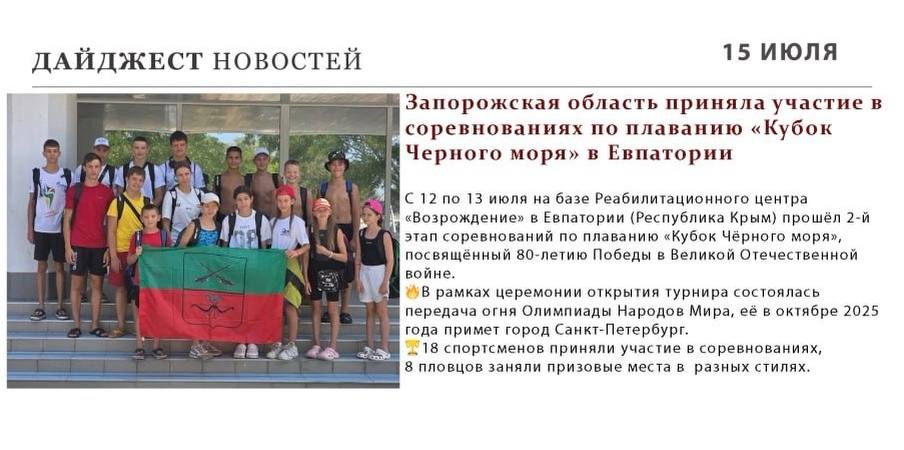 ДАЙДЖЕСТ НОВОСТЕЙ

15 ИЮЛЯ

Запорожская область приняла участие в соревнованиях по плаванию «Кубок Черного моря» в Евпатории

С 12 по 13 июля на базе Реабилитационного центра «Возрождение» в Евпатории (Республика Крым) прошёл 2-й этап соревнований по плаванию «Кубок Чёрного моря», посвящённый 80-летию Победы в Великой Отечественной войне.
🔥В рамках церемонии открытия турнира состоялась передача огня Олимпиады Народов Мира, её в октябре 2025 года примет город Санкт-Петербург.
🏆18 спортсменов приняли участие в соревнованиях, 8 пловцов заняли призовые места в разных стилях.